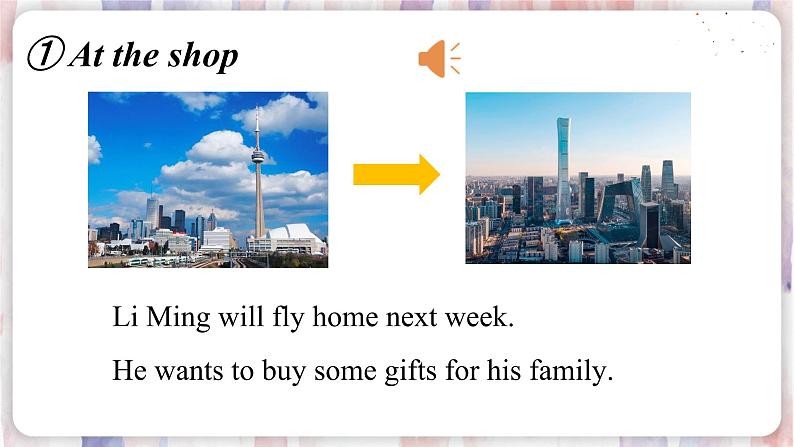 ① At the shop

Li Ming will fly home next week.

He wants to buy some gifts for his family.